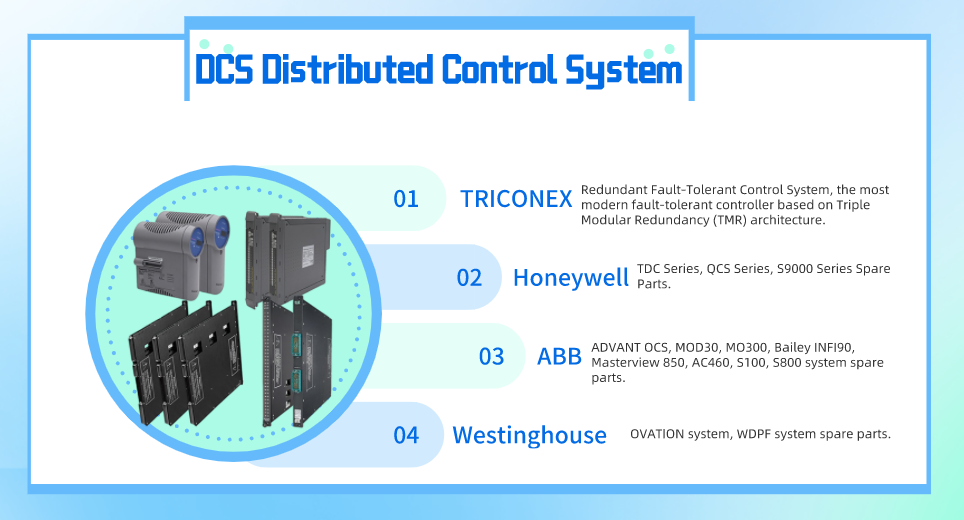 DCS Distributed Control System

01 TRICONEX Redundant Fault-Tolerant Control System, the most modern fault-tolerant controller based on Triple Modular Redundancy (TMR) architecture.

02 Honeywell TDC Series, QCS Series, S9000 Series Spare Parts.

03 ABB ADVANT OCS, MOD30, MO300, Bailey INFI90, Masterview 850, AC460, S100, S800 system spare parts.

04 Westinghouse OVATION system, WDPF system spare parts.